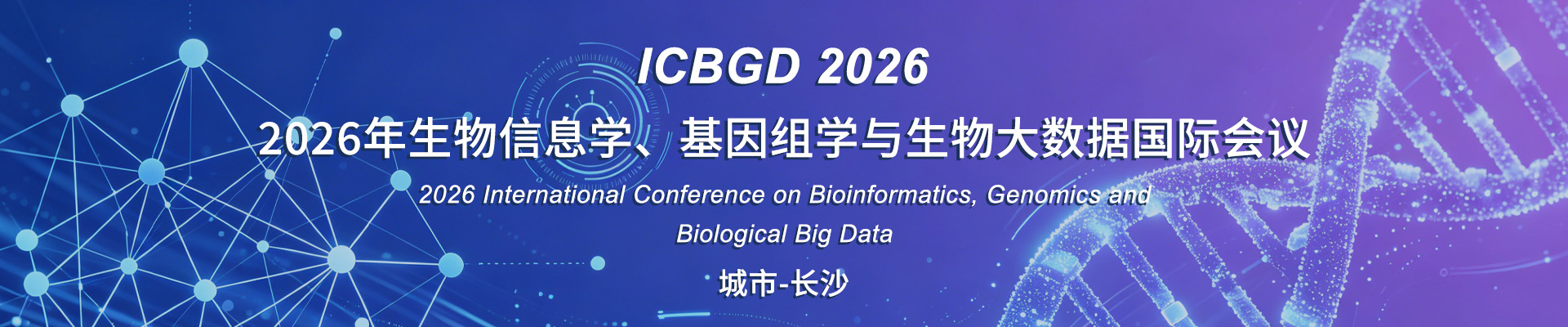 ICBGD 2026

2026年生物信息学、基因组学与生物大数据国际会议

2026 International Conference on Bioinformatics, Genomics and Biological Big Data

城市-长沙